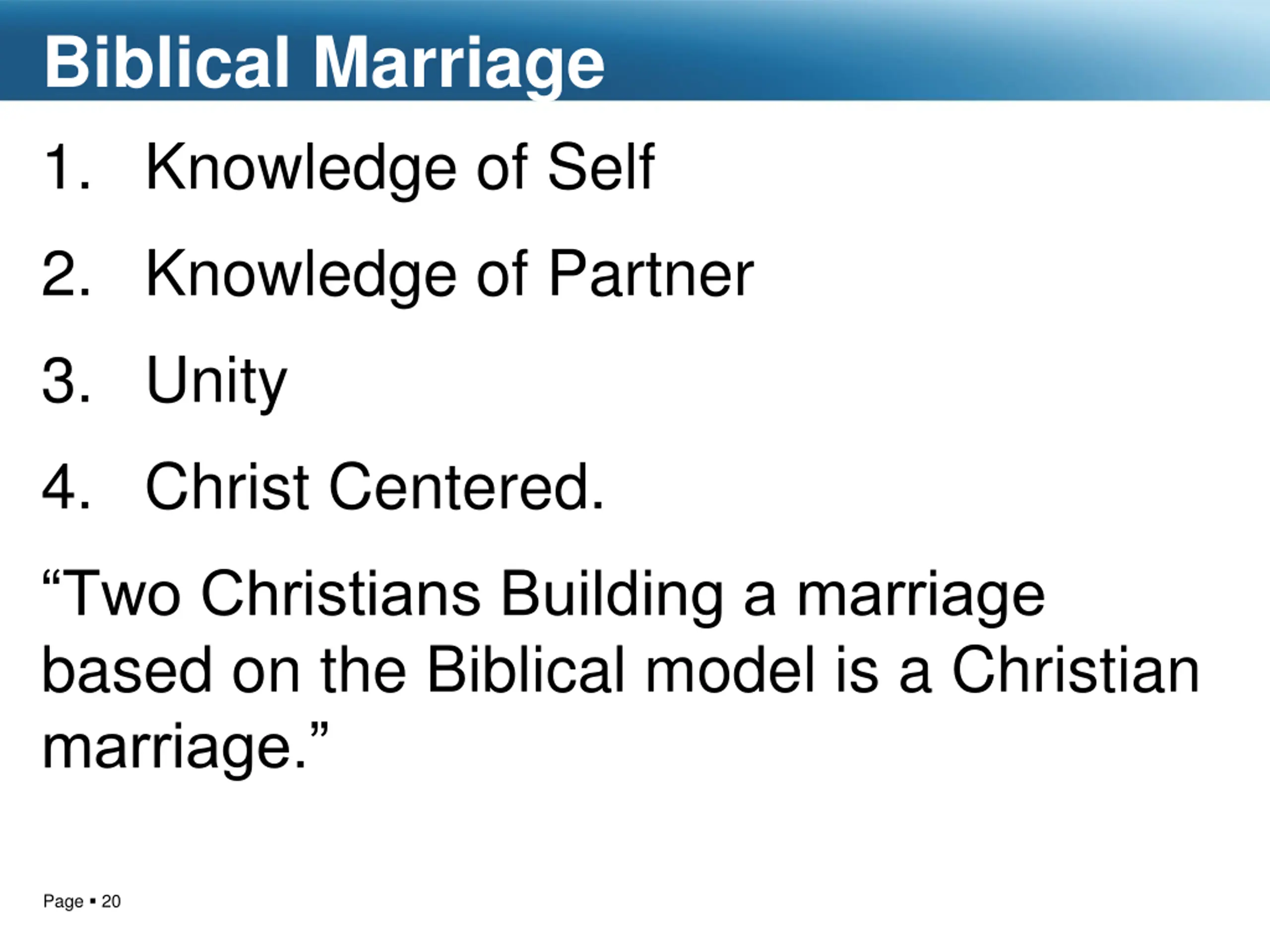 Biblical Marriage

1. Knowledge of Self
2. Knowledge of Partner
3. Unity
4. Christ Centered.

“Two Christians Building a marriage based on the Biblical model is a Christian marriage.”

Page ▪ 20